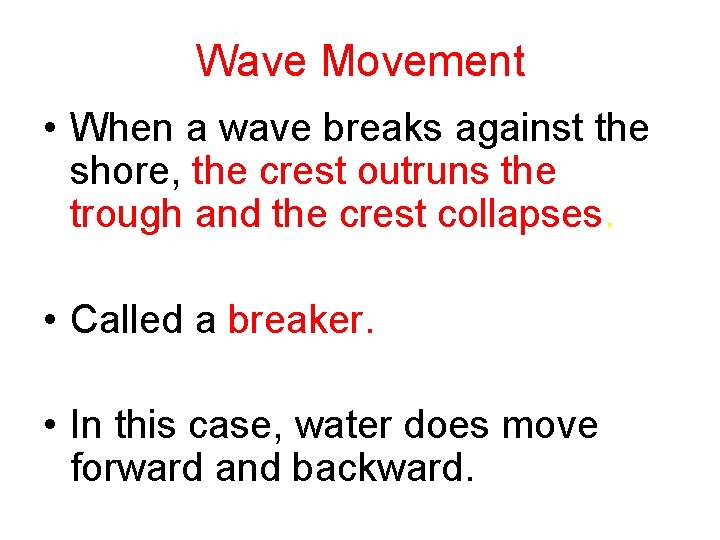 Wave Movement

• When a wave breaks against the shore, the crest outruns the trough and the crest collapses.

• Called a breaker.

• In this case, water does move forward and backward.